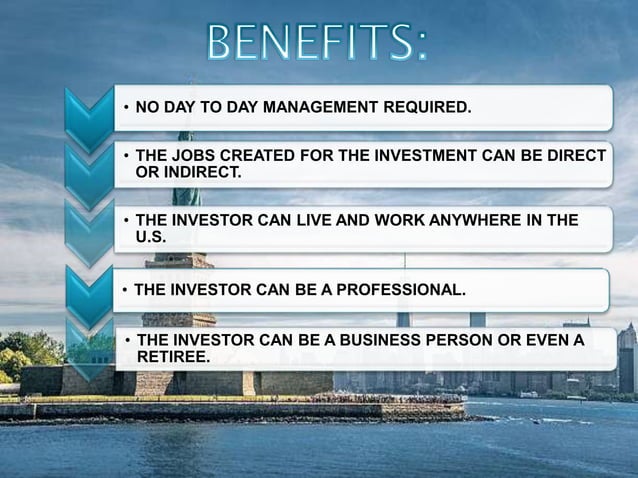 BENEFITS:

• NO DAY TO DAY MANAGEMENT REQUIRED.

• THE JOBS CREATED FOR THE INVESTMENT CAN BE DIRECT OR INDIRECT.

• THE INVESTOR CAN LIVE AND WORK ANYWHERE IN THE U.S.

• THE INVESTOR CAN BE A PROFESSIONAL.

• THE INVESTOR CAN BE A BUSINESS PERSON OR EVEN A RETIREE.